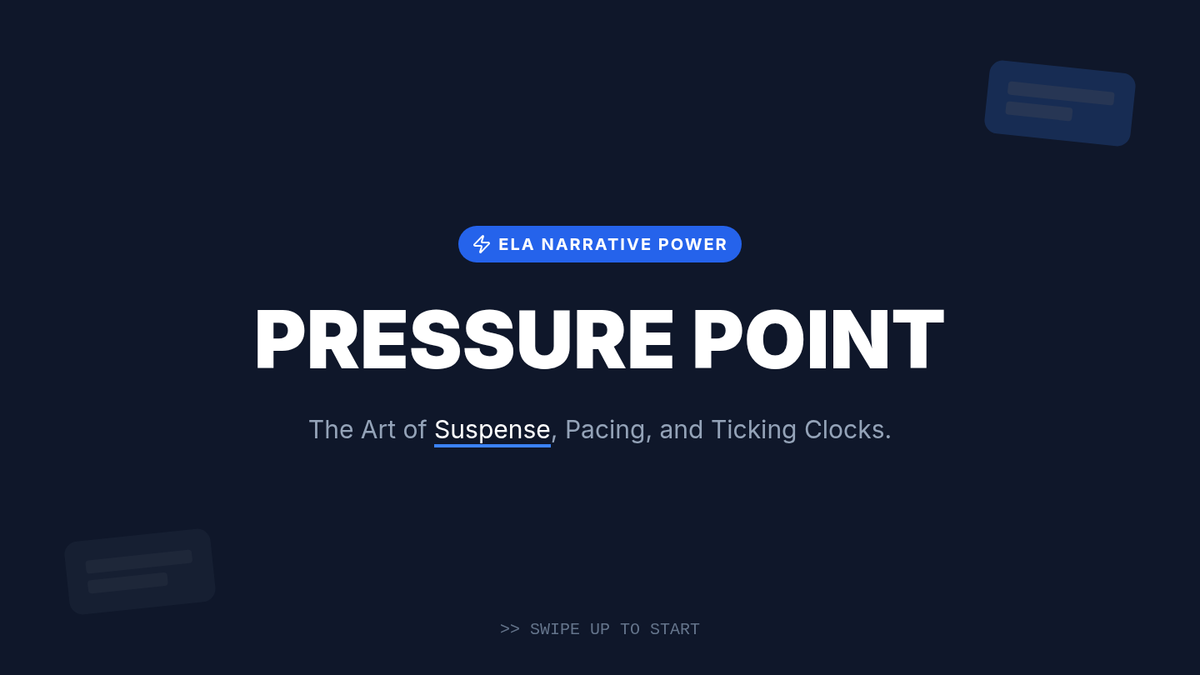 ELA NARRATIVE POWER

PRESSURE POINT

The Art of Suspense, Pacing, and Ticking Clocks.

>> SWIPE UP TO START